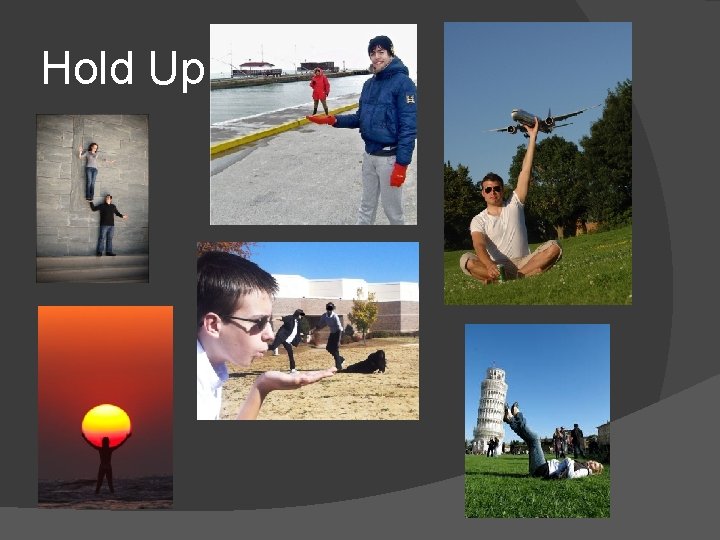 Hold Up